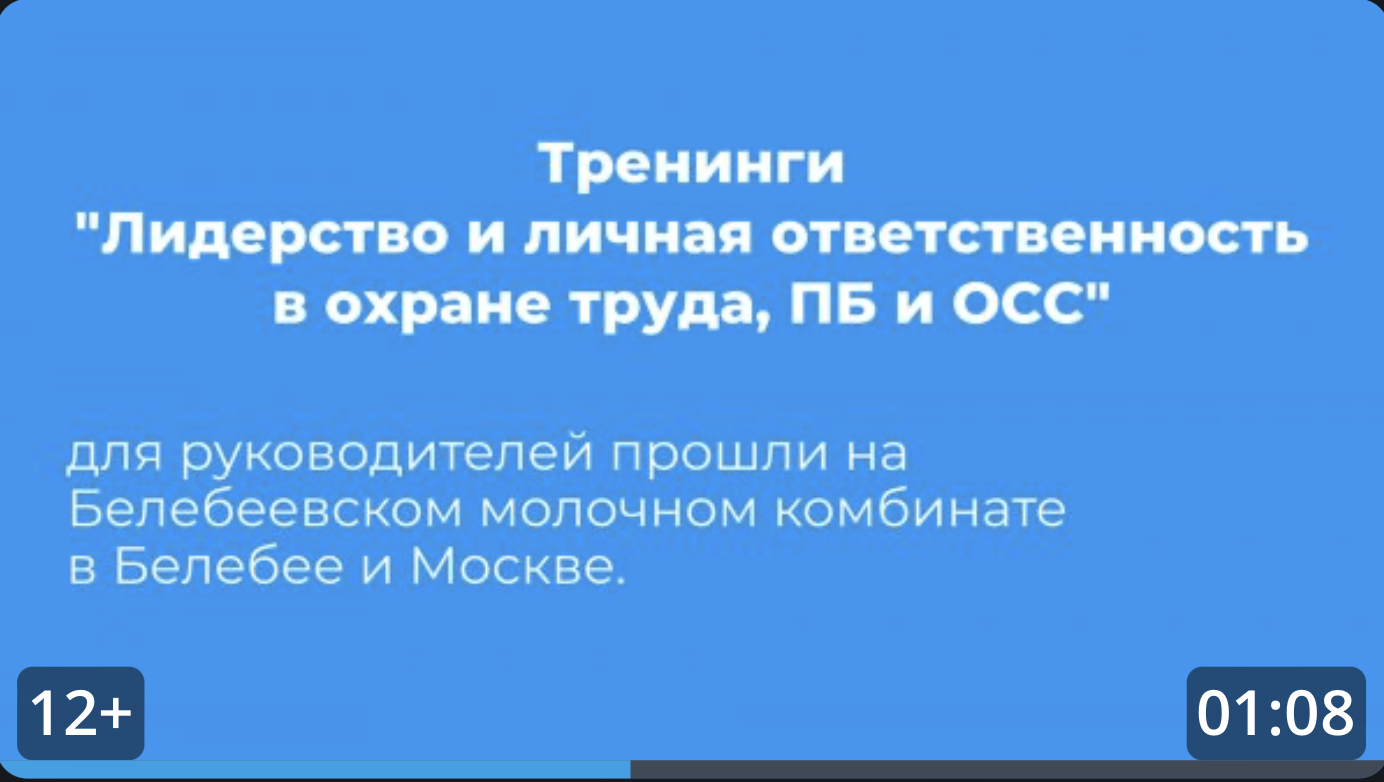 Тренинги
"Лидерство и личная ответственность в охране труда, ПБ и ОСС"

для руководителей прошли на Белебеевском молочном комбинате в Белебее и Москве.

12+

01:08